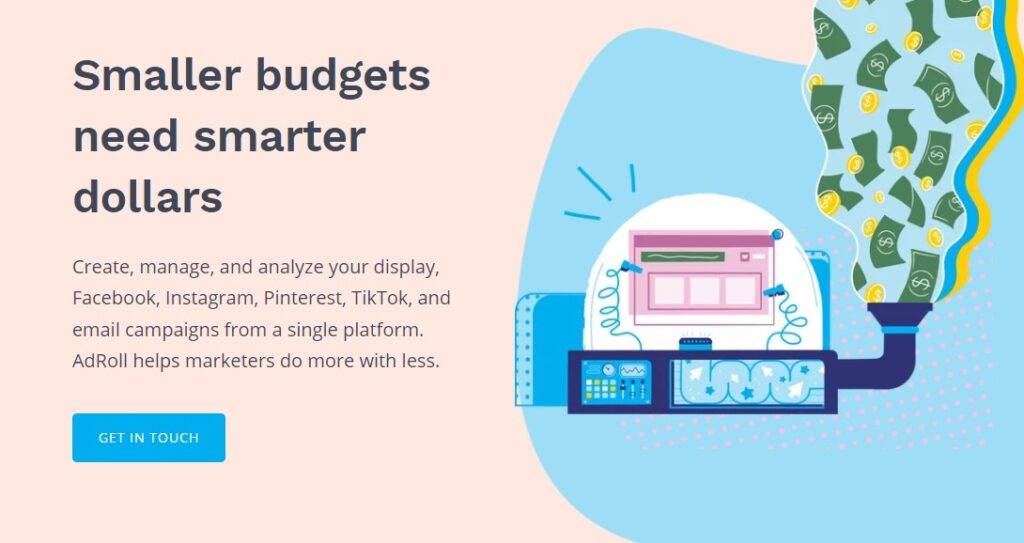 Smaller budgets need smarter dollars

Create, manage, and analyze your display, Facebook, Instagram, Pinterest, TikTok, and email campaigns from a single platform. AdRoll helps marketers do more with less.

GET IN TOUCH